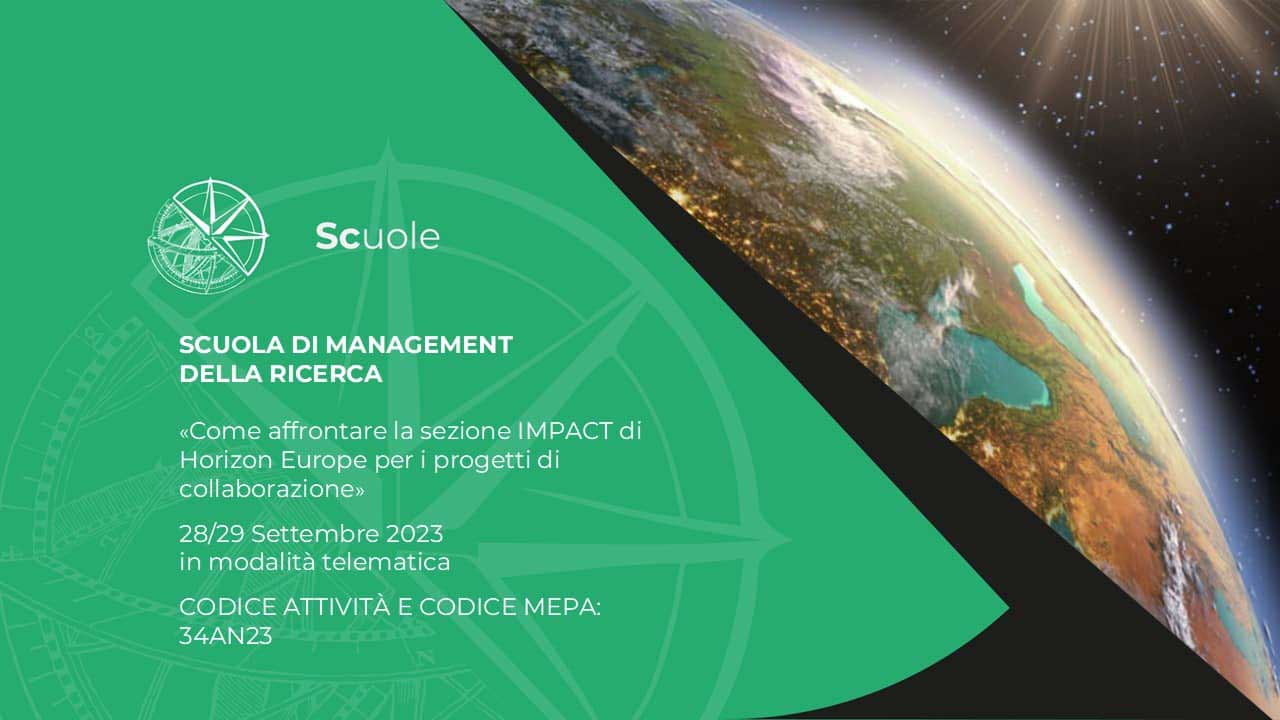 Scuole

SCUOLA DI MANAGEMENT DELLA RICERCA

«Come affrontare la sezione IMPACT di Horizon Europe per i progetti di collaborazione»

28/29 Settembre 2023
in modalità telematica

CODICE ATTIVITÀ E CODICE MEPA: 34AN23